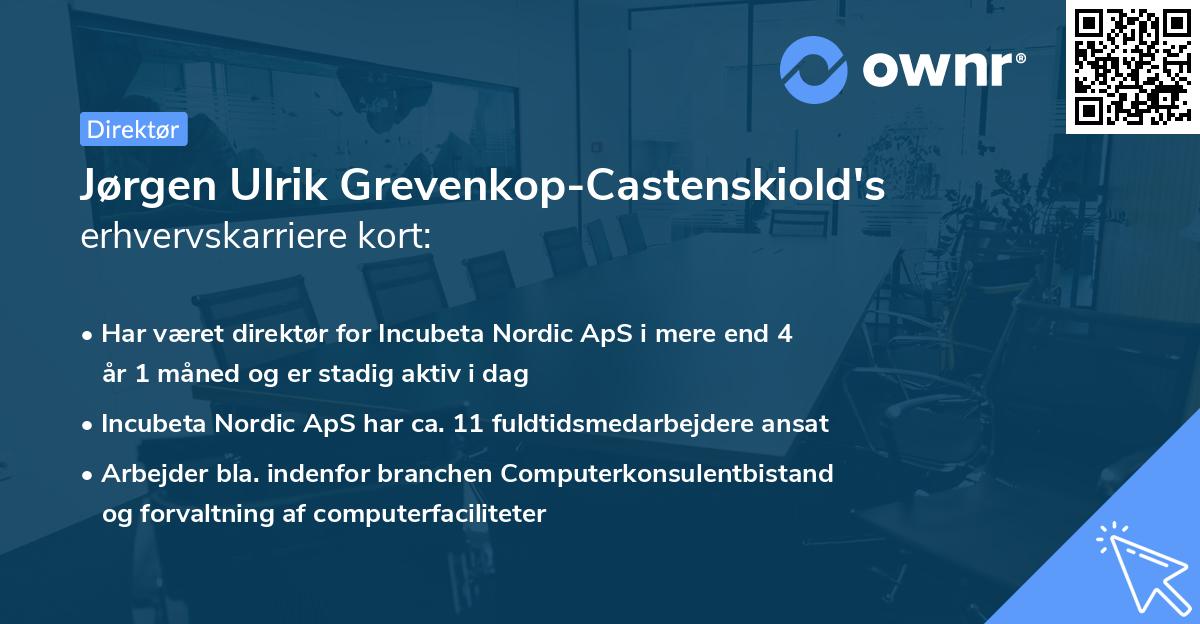 ownr®

Direktør

Jørgen Ulrik Grevenkop-Castenskiold's erhvervskarriere kort:

• Har været direktør for Incubeta Nordic ApS i mere end 4 år 1 måned og er stadig aktiv i dag

• Incubeta Nordic ApS har ca. 11 fuldtidsmedarbejdere ansat

• Arbejder bla. indenfor branchen Computerkonsulentbistand og forvaltning af computerfaciliteter